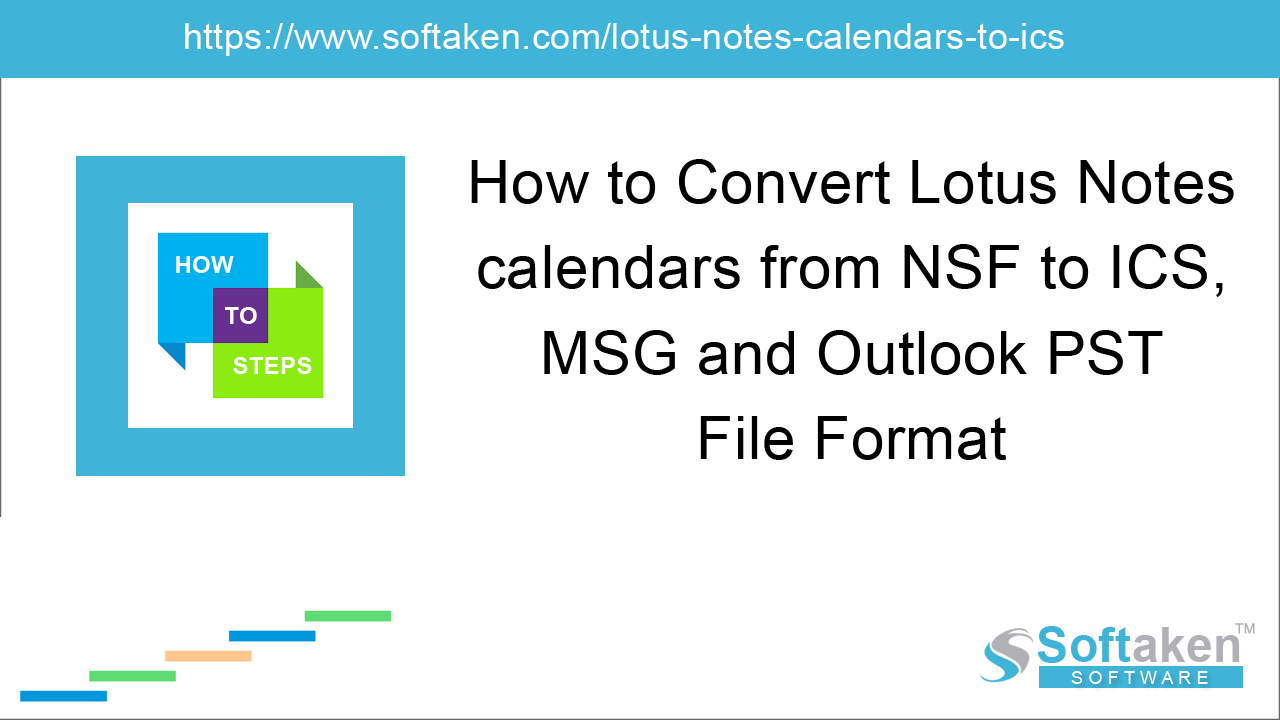 https://www.softaken.com/lotus-notes-calendars-to-ics

HOW
TO
STEPS

How to Convert Lotus Notes calendars from NSF to ICS, MSG and Outlook PST File Format

Softaken™
SOFTWARE